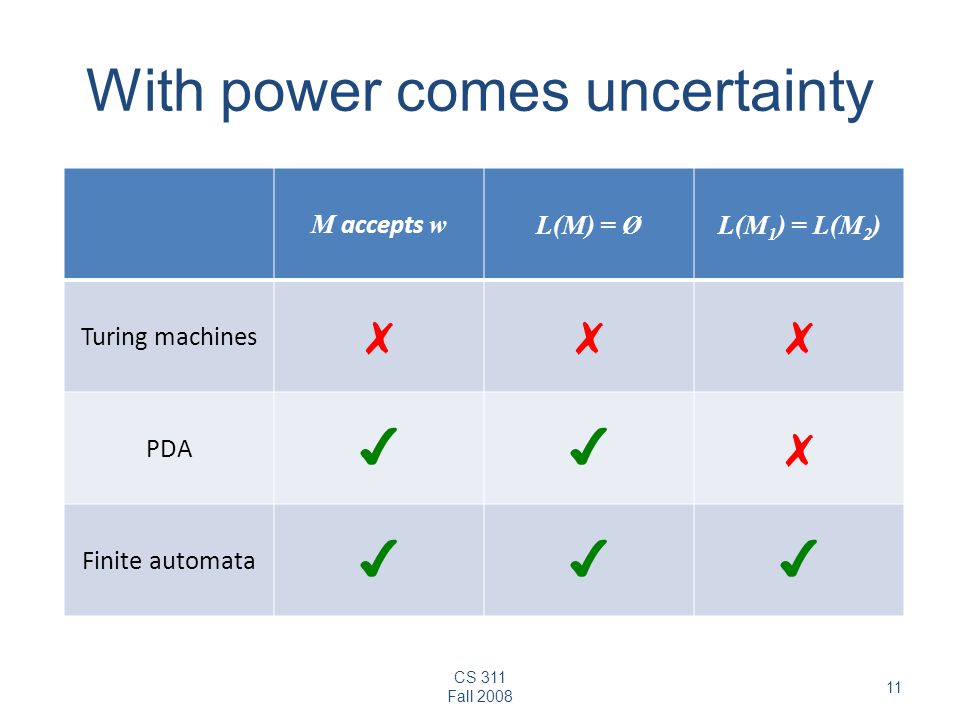 With power comes uncertainty

| | $M$ accepts $w$ | $L(M) = Ø$ | $L(M_1) = L(M_2)$ |
|---|---|---|---|
| Turing machines | ✗ | ✗ | ✗ |
| PDA | ✓ | ✓ | ✗ |
| Finite automata | ✓ | ✓ | ✓ |

CS 311
Fall 2008

11